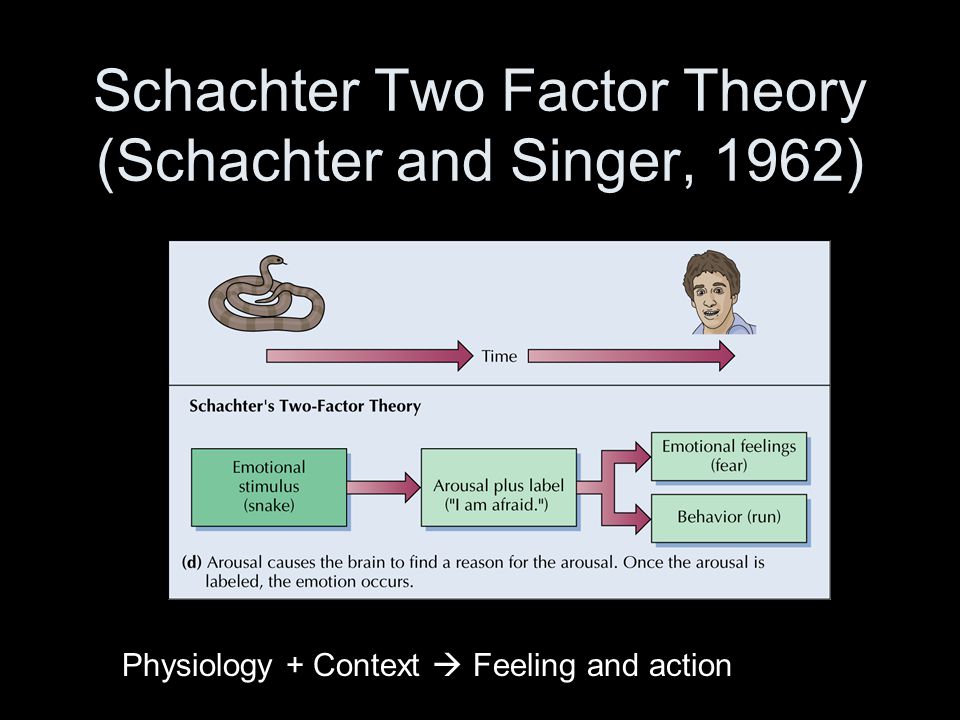 Schachter Two Factor Theory (Schachter and Singer, 1962)

Time

Schachter's Two-Factor Theory

Emotional stimulus (snake)

Arousal plus label ("I am afraid.")

Emotional feelings (fear)

Behavior (run)

(d) Arousal causes the brain to find a reason for the arousal. Once the arousal is labeled, the emotion occurs.

Physiology + Context → Feeling and action